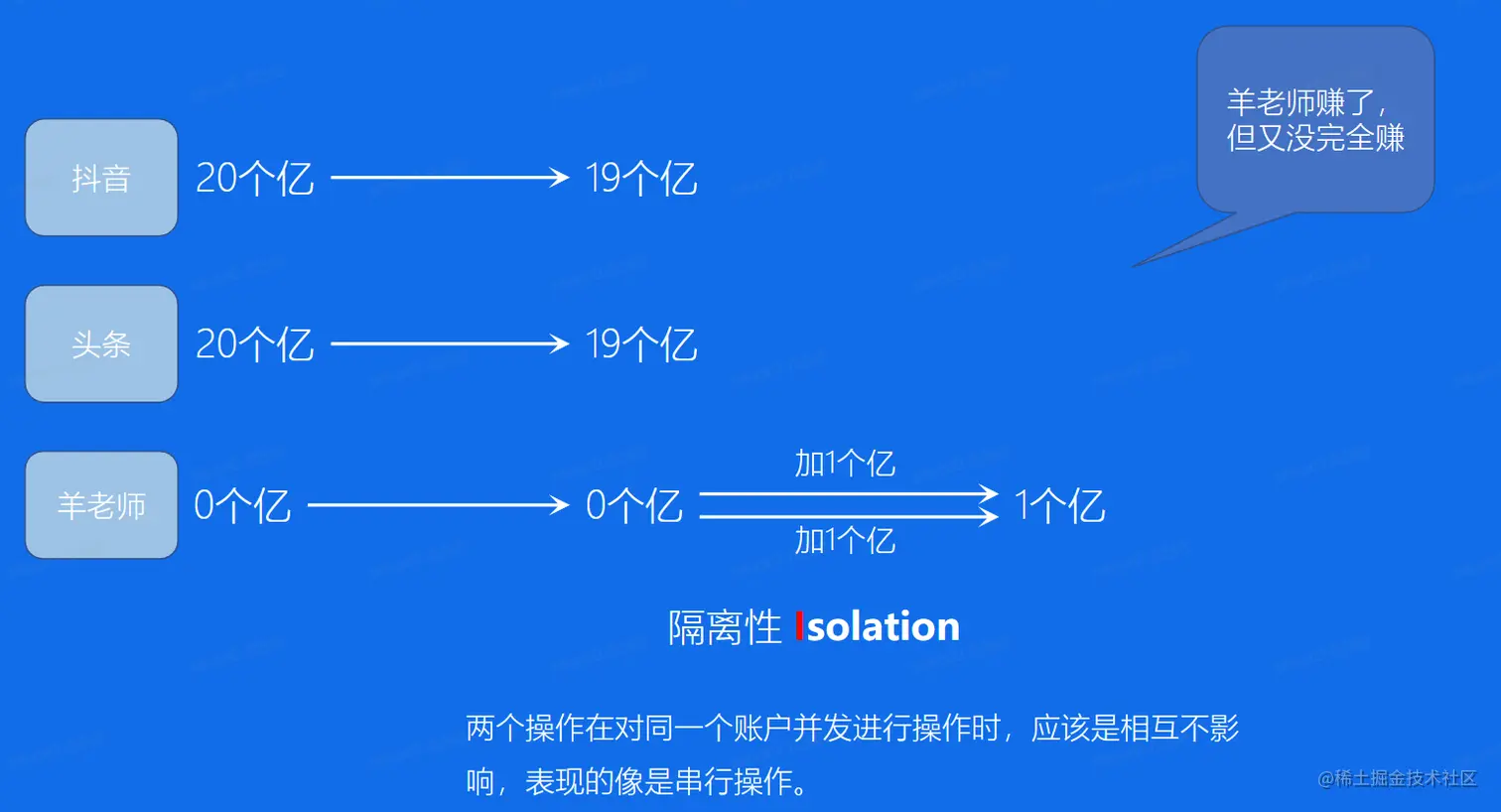 羊老师赚了，但又没完全赚

抖音 20个亿 19个亿

头条 20个亿 19个亿

羊老师 0个亿 0个亿 加1个亿 加1个亿 1个亿

隔离性 Isolation

两个操作在对同一个账户并发进行操作时，应该是相互不影响，表现的像是串行操作。

@稀土掘金技术社区